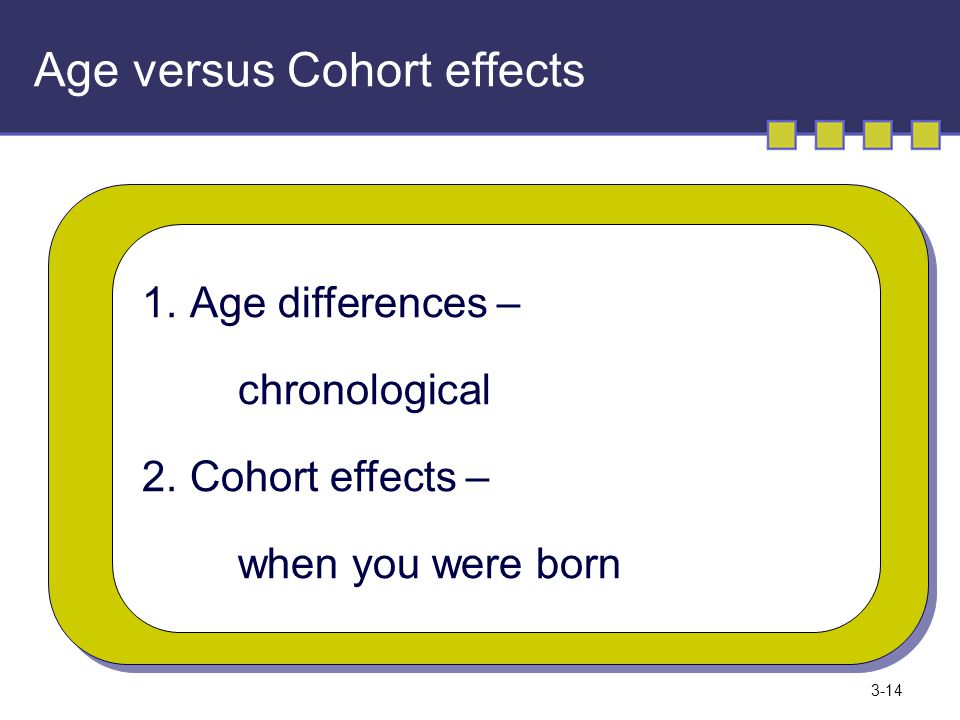 Age versus Cohort effects

1. Age differences –

chronological

2. Cohort effects –

when you were born

3-14